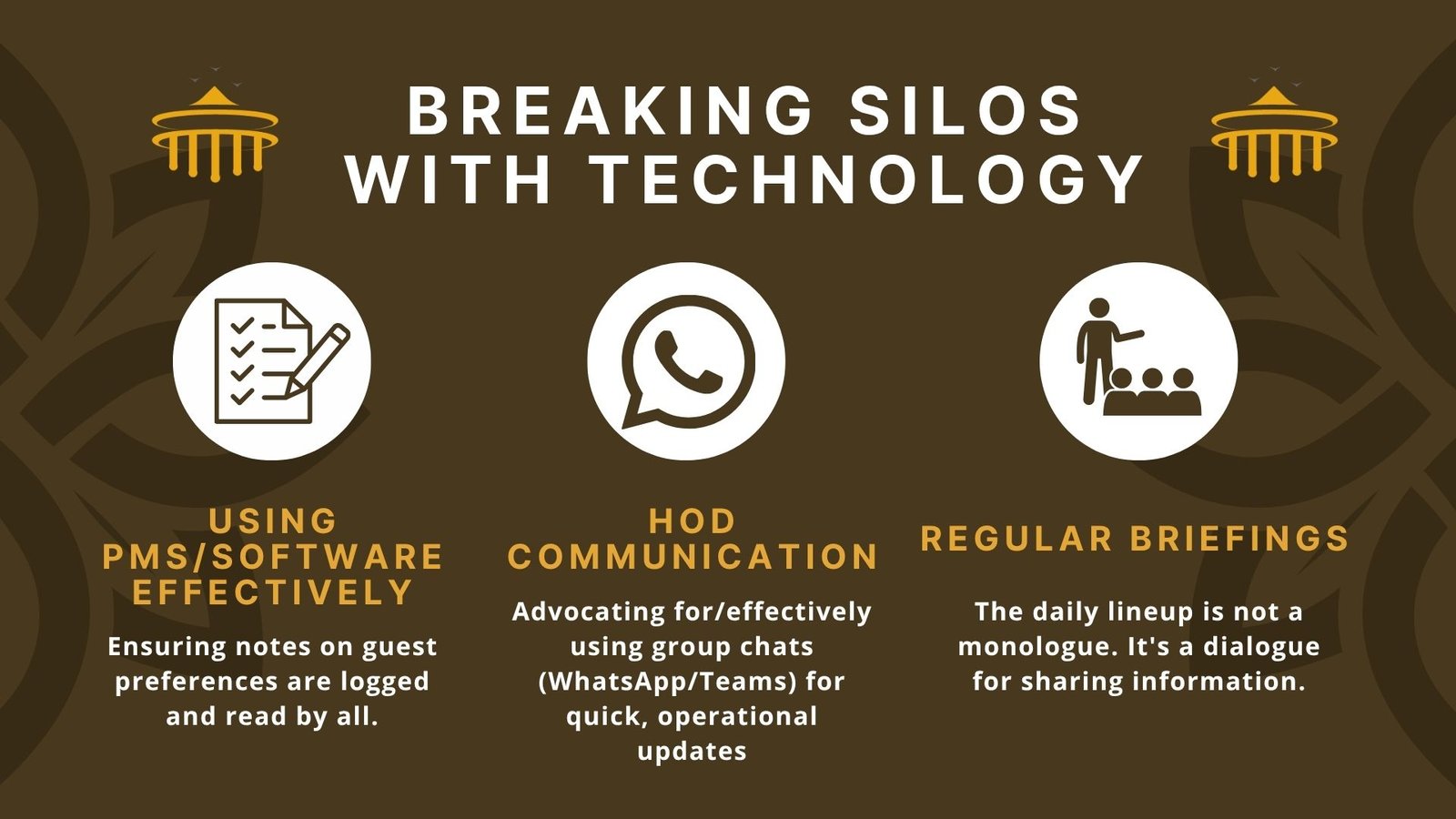 BREAKING SILOS WITH TECHNOLOGY

USING PMS/SOFTWARE EFFECTIVELY

Ensuring notes on guest preferences are logged and read by all.

HOD COMMUNICATION

Advocating for/effectively using group chats (WhatsApp/Teams) for quick, operational updates

REGULAR BRIEFINGS

The daily lineup is not a monologue. It's a dialogue for sharing information.